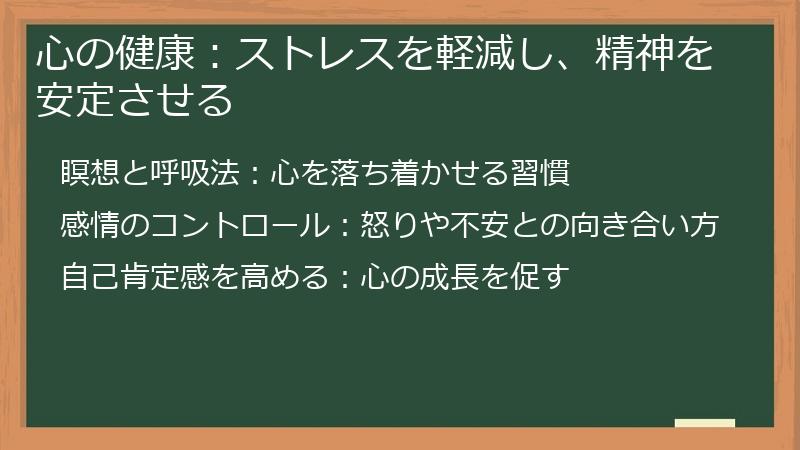 心の健康：ストレスを軽減し、精神を安定させる

瞑想と呼吸法：心を落ち着かせる習慣

感情のコントロール：怒りや不安との向き合い方

自己肯定感を高める：心の成長を促す